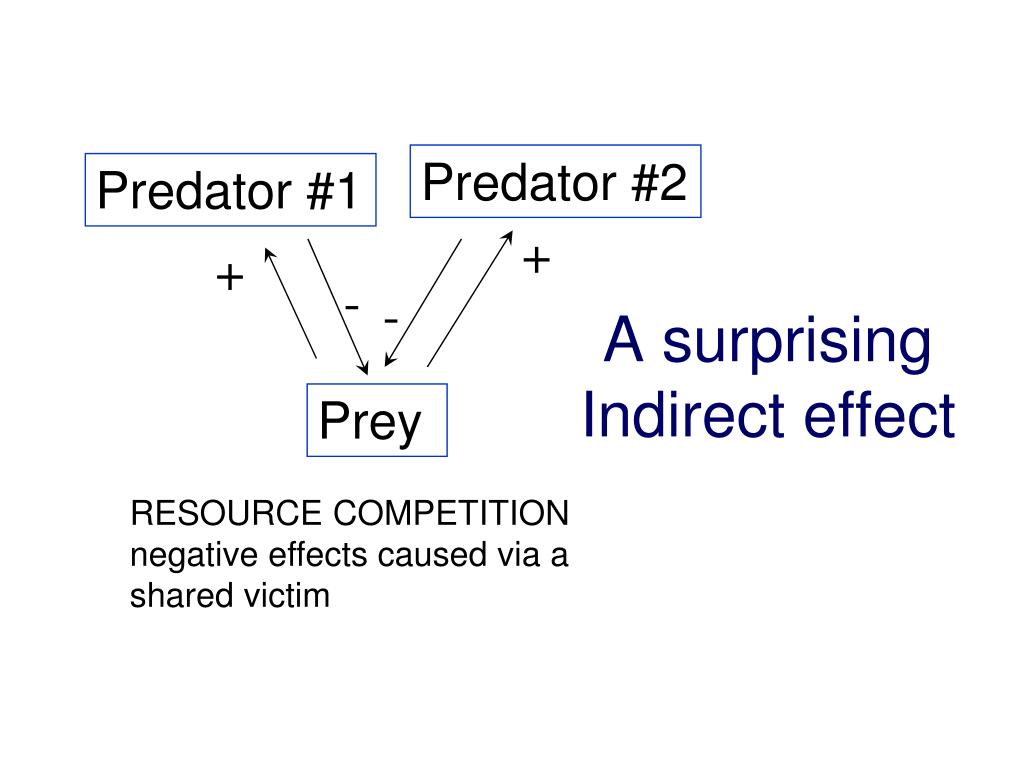 Predator #1

Predator #2

+

+

-

-

Prey

A surprising Indirect effect

RESOURCE COMPETITION negative effects caused via a shared victim